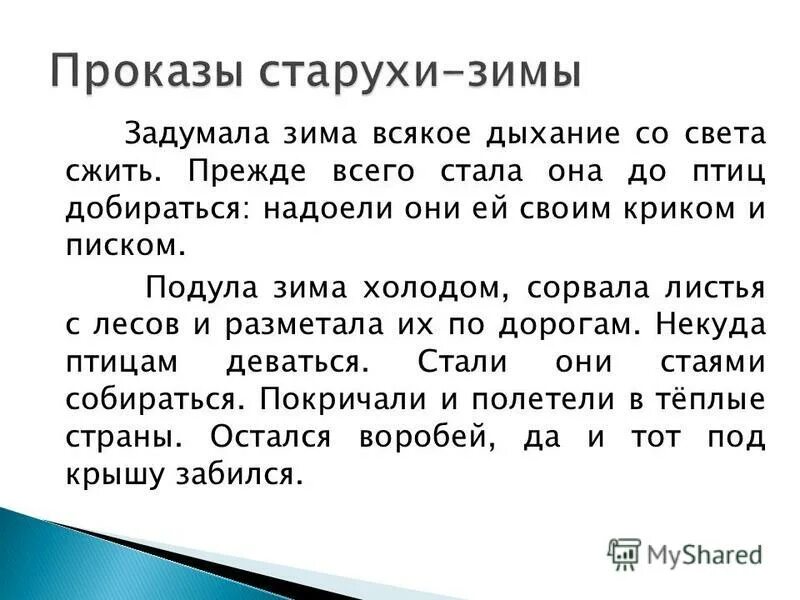 Проказы старухи-зимы

Задумала зима всякое дыхание со света сжить. Прежде всего стала она до птиц добираться: надоели они ей своим криком и писком.

Подула зима холодом, сорвала листья с лесов и разметала их по дорогам. Некуда птицам деваться. Стали они стаями собираться. Покричали и полетели в тёплые страны. Остался воробей, да и тот под крышу забился.

MyShared